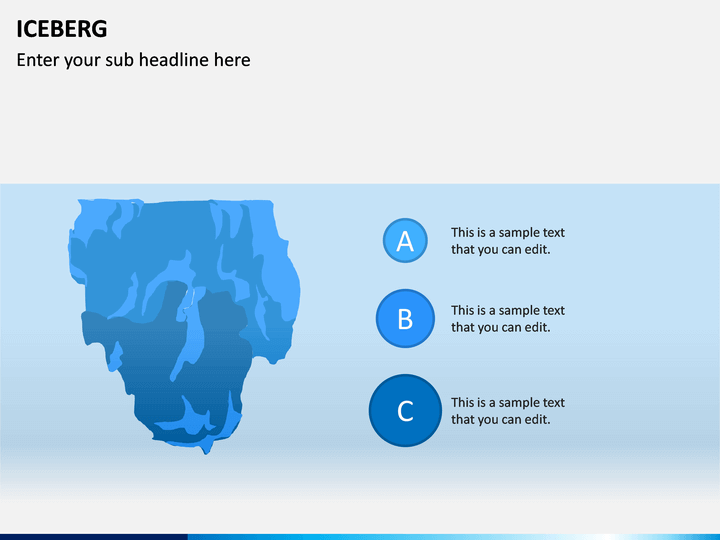 ICEBERG

Enter your sub headline here

A

This is a sample text that you can edit.

B

This is a sample text that you can edit.

C

This is a sample text that you can edit.